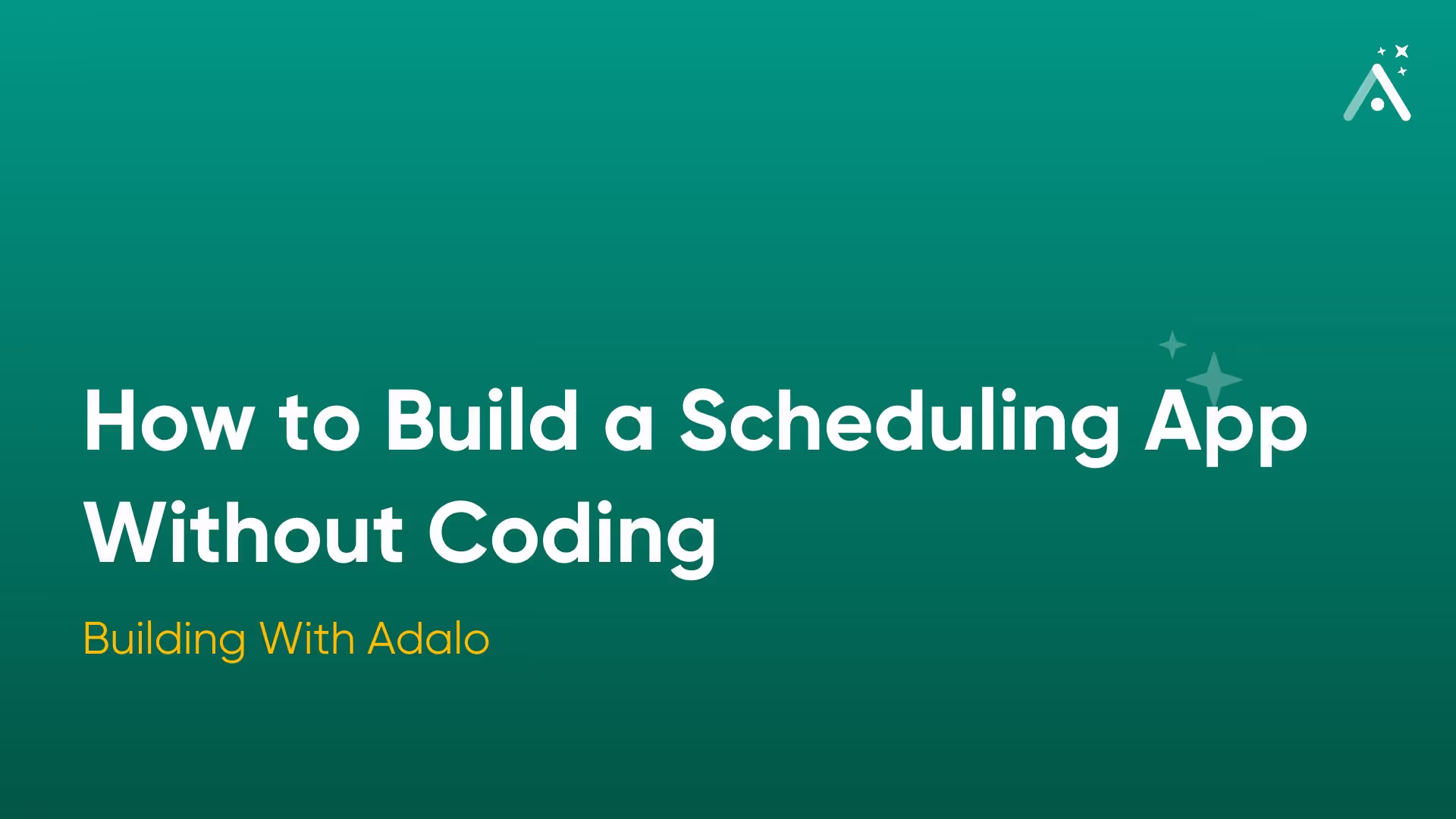 How to Build a Scheduling App Without Coding

Building With Adalo